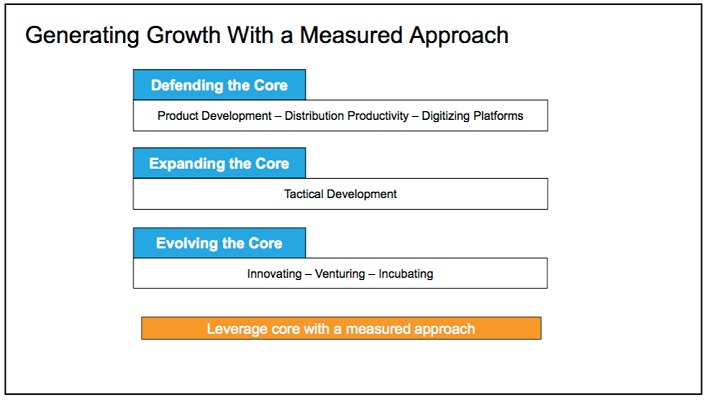 Generating Growth With a Measured Approach

Defending the Core

Product Development – Distribution Productivity – Digitizing Platforms

Expanding the Core

Tactical Development

Evolving the Core

Innovating – Venturing – Incubating

Leverage core with a measured approach